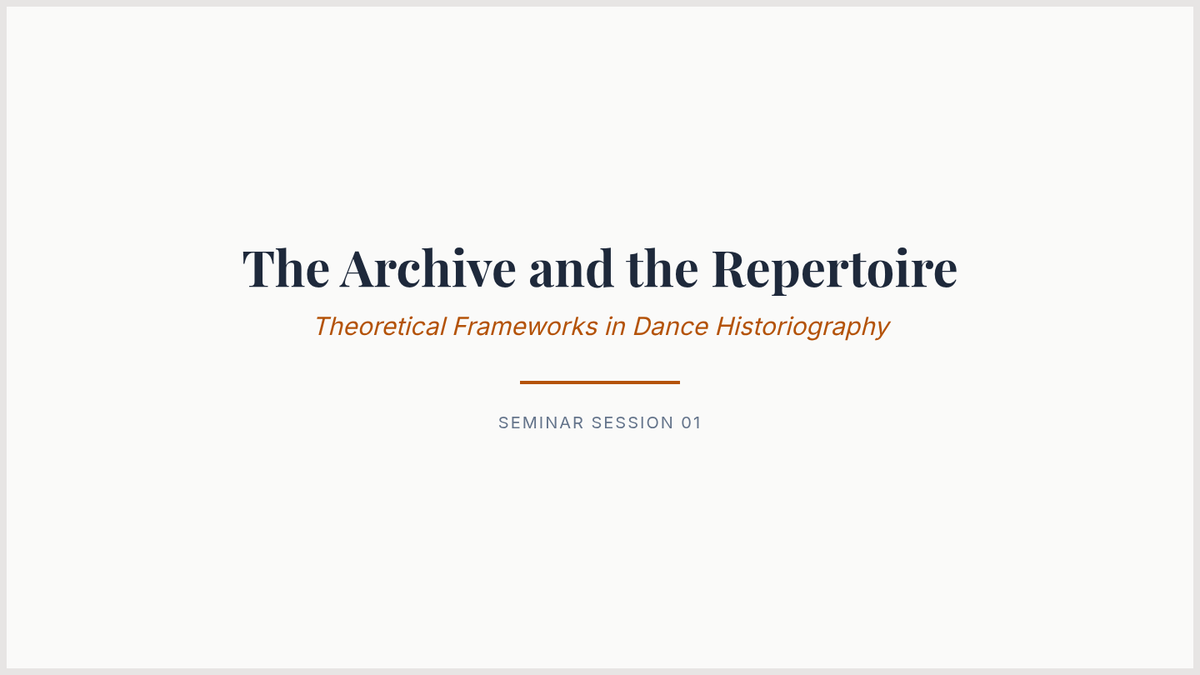 The Archive and the Repertoire

Theoretical Frameworks in Dance Historiography

SEMINAR SESSION 01